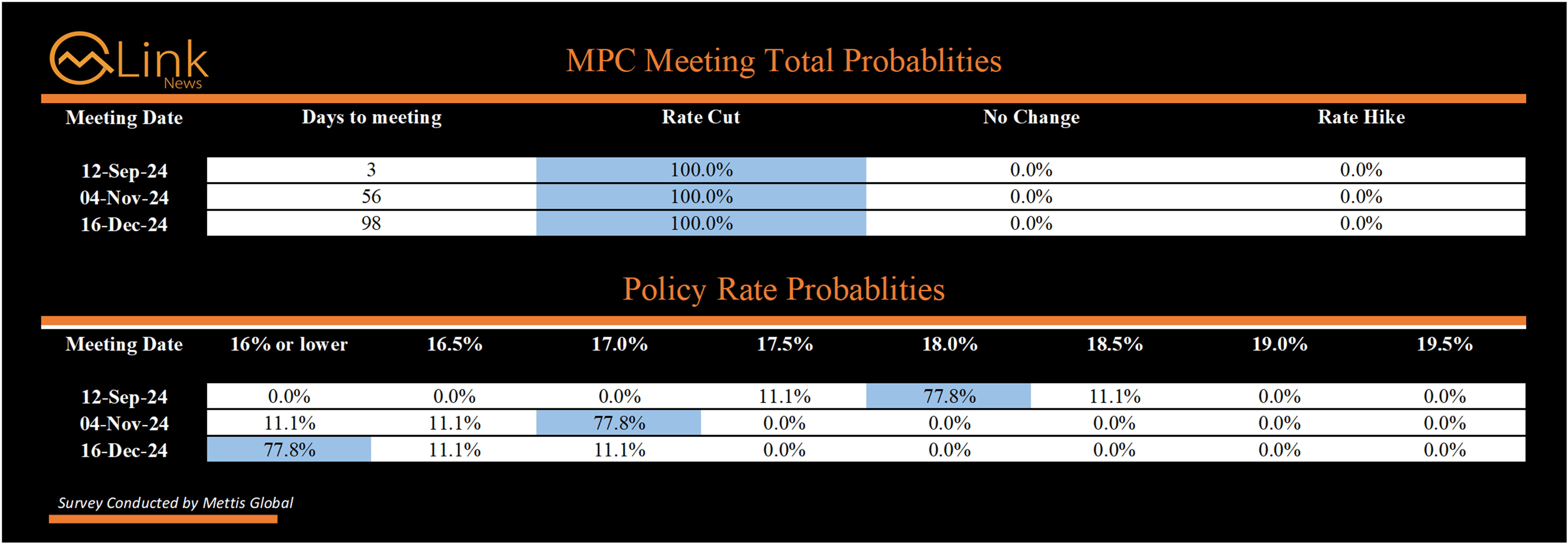 Link News

MPC Meeting Total Probablities

| Meeting Date | Days to meeting | Rate Cut | No Change | Rate Hike |
|---|---|---|---|---|
| 12-Sep-24 | 3 | 100.0% | 0.0% | 0.0% |
| 04-Nov-24 | 56 | 100.0% | 0.0% | 0.0% |
| 16-Dec-24 | 98 | 100.0% | 0.0% | 0.0% |

Policy Rate Probablities

| Meeting Date | 16% or lower | 16.5% | 17.0% | 17.5% | 18.0% | 18.5% | 19.0% | 19.5% |
|---|---|---|---|---|---|---|---|---|
| 12-Sep-24 | 0.0% | 0.0% | 0.0% | 11.1% | 77.8% | 11.1% | 0.0% | 0.0% |
| 04-Nov-24 | 11.1% | 11.1% | 77.8% | 0.0% | 0.0% | 0.0% | 0.0% | 0.0% |
| 16-Dec-24 | 77.8% | 11.1% | 11.1% | 0.0% | 0.0% | 0.0% | 0.0% | 0.0% |

Survey Conducted by Mettis Global